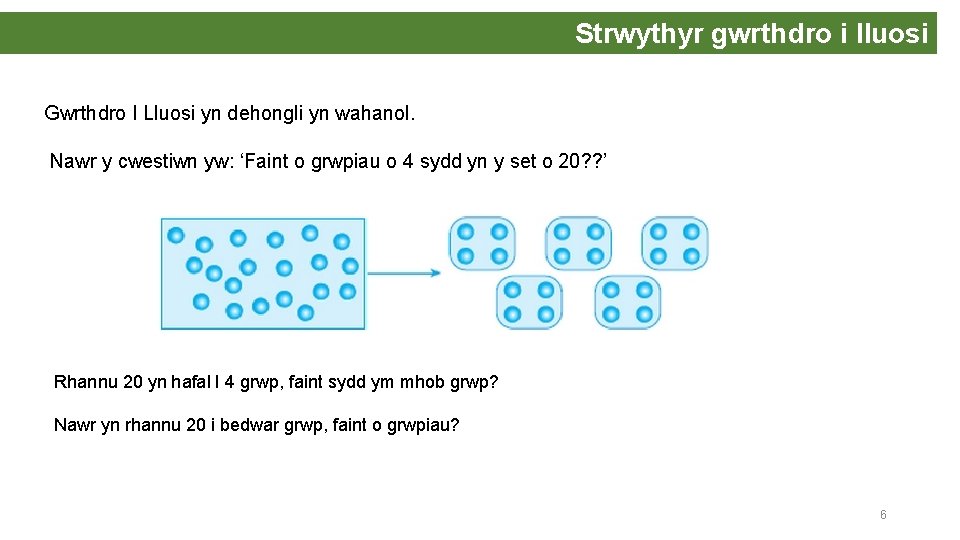 Strwythyr gwrthdro i lluosi

Gwrthdro I Lluosi yn dehongli yn wahanol.

Nawr y cwestiwn yw: ‘Faint o grwpiau o 4 sydd yn y set o 20??’

Rhannu 20 yn hafal I 4 grwp, faint sydd ym mhob grwp?

Nawr yn rhannu 20 i bedwar grwp, faint o grwpiau?

6